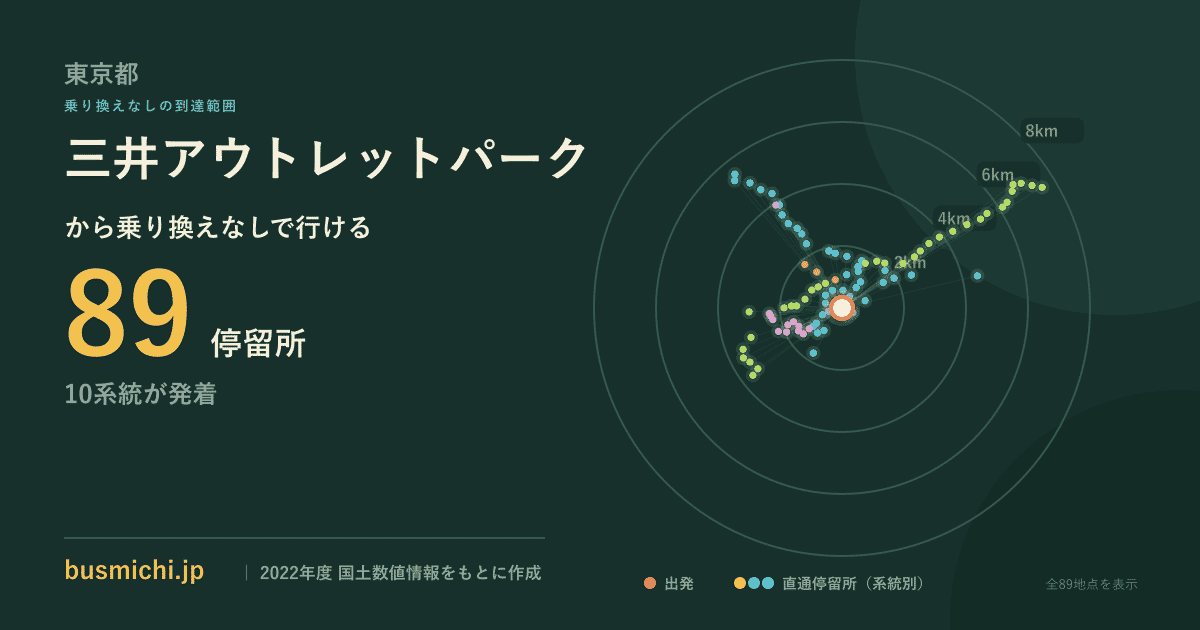 東京都

乗り換えなしの到達範囲

三井アウトレットパーク

から乗り換えなしで行ける

89 停留所

10系統が発着

8km

6km

4km

2km

busmichi.jp | 2022年度 国土数値情報をもとに作成

出発 直通停留所（系統別）

全89地点を表示